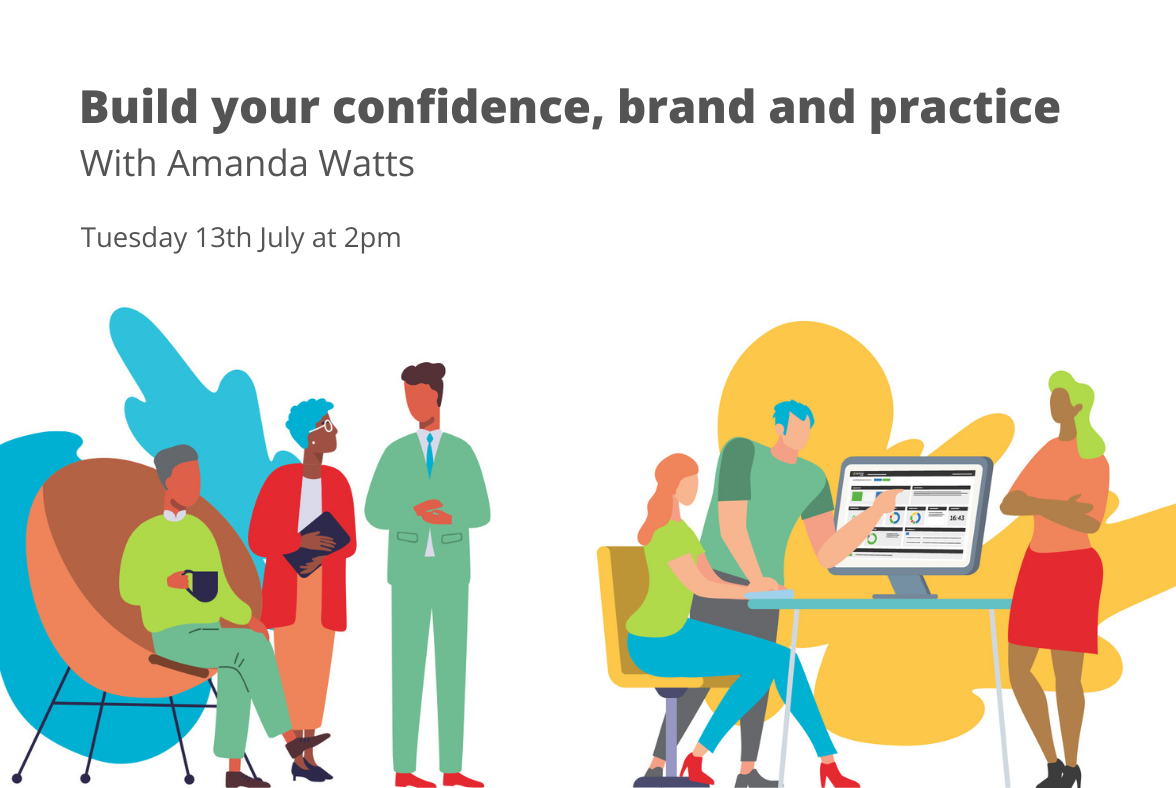 Build your confidence, brand and practice
With Amanda Watts

Tuesday 13th July at 2pm

16:43